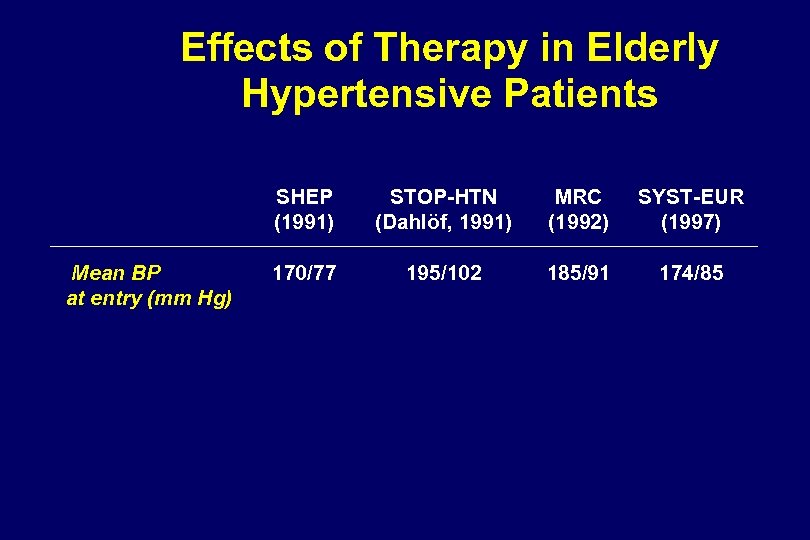 Effects of Therapy in Elderly Hypertensive Patients

| | SHEP (1991) | STOP-HTN (Dahlöf, 1991) | MRC (1992) | SYST-EUR (1997) |
|---|---|---|---|---|
| Mean BP at entry (mm Hg) | 170/77 | 195/102 | 185/91 | 174/85 |